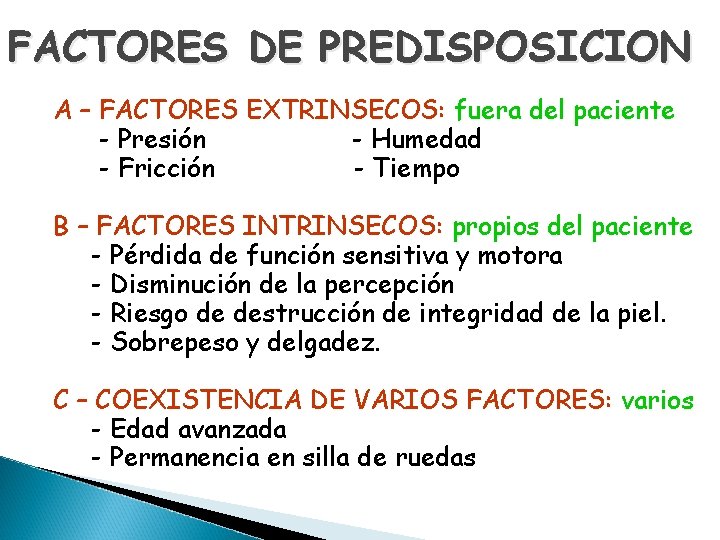 FACTORES DE PREDISPOSICION

A – FACTORES EXTRINSECOS: fuera del paciente
- Presión
- Fricción
- Humedad
- Tiempo

B – FACTORES INTRINSECOS: propios del paciente
- Pérdida de función sensitiva y motora
- Disminución de la percepción
- Riesgo de destrucción de integridad de la piel.
- Sobrepeso y delgadez.

C – COEXISTENCIA DE VARIOS FACTORES: varios
- Edad avanzada
- Permanencia en silla de ruedas